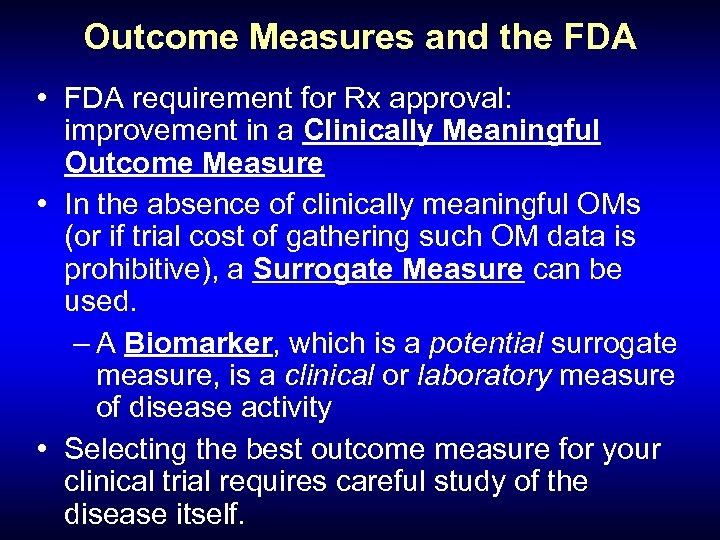 Outcome Measures and the FDA

• FDA requirement for Rx approval: improvement in a Clinically Meaningful Outcome Measure

• In the absence of clinically meaningful OMs (or if trial cost of gathering such OM data is prohibitive), a Surrogate Measure can be used.

– A Biomarker, which is a potential surrogate measure, is a clinical or laboratory measure of disease activity

• Selecting the best outcome measure for your clinical trial requires careful study of the disease itself.